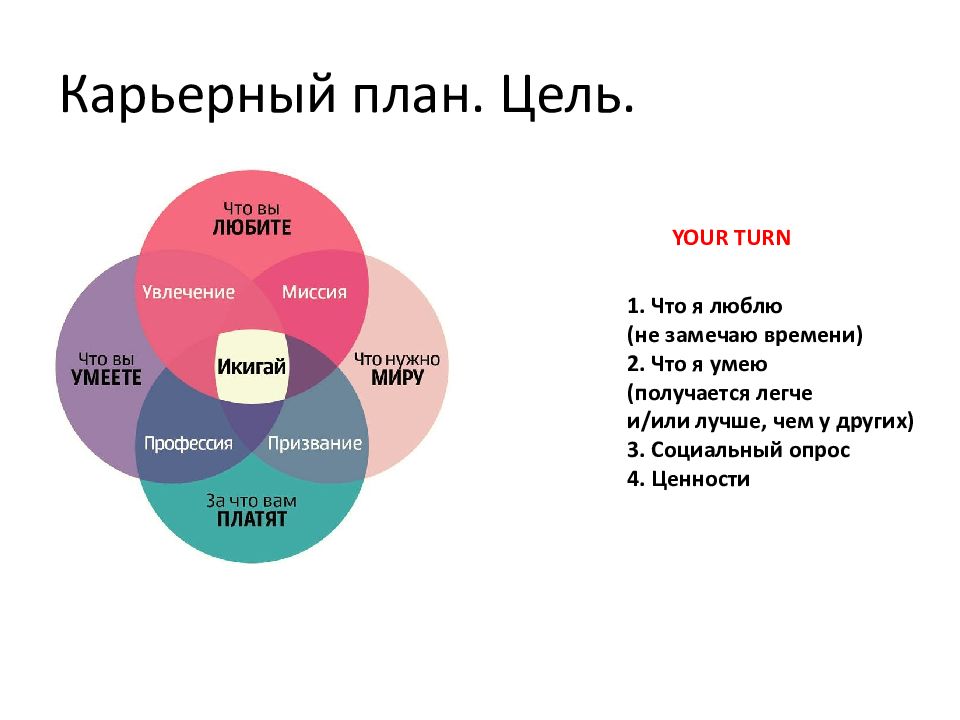 Карьерный план. Цель.

Что вы
ЛЮБИТЕ

Увлечение

Миссия

Что вы
УМЕЕТЕ

Икигай

Что нужно
МИРУ

Профессия

Призвание

За что вам
ПЛАТЯТ

YOUR TURN

1. Что я люблю
(не замечаю времени)
2. Что я умею
(получается легче
и/или лучше, чем у других)
3. Социальный опрос
4. Ценности